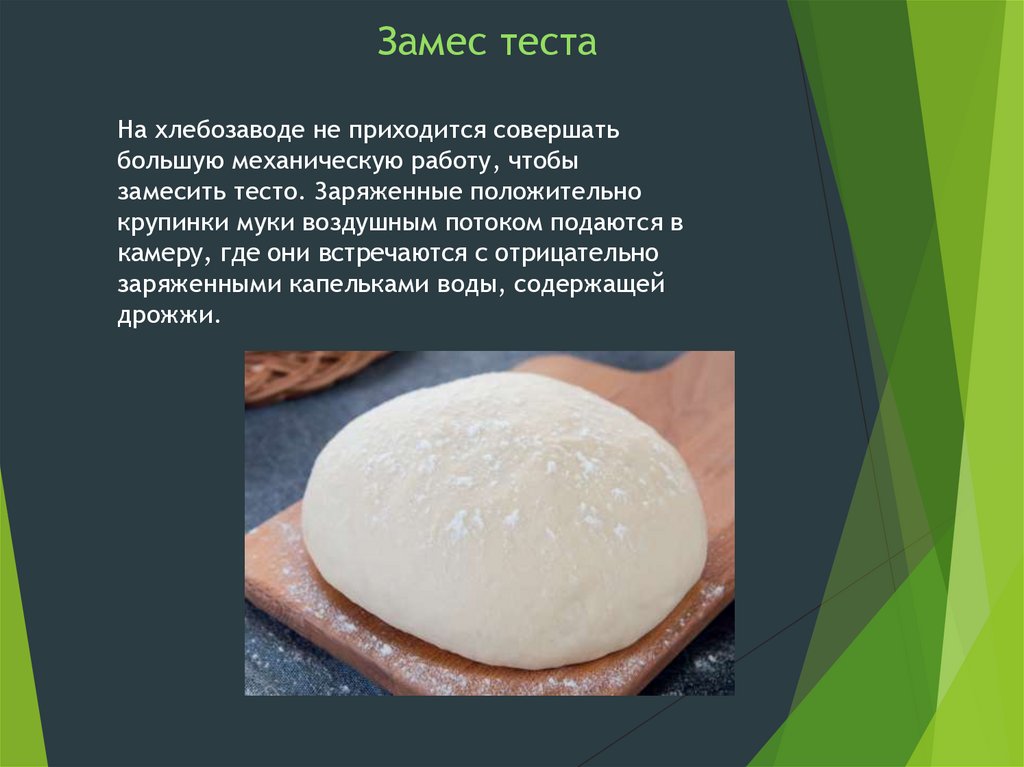 Замес теста

На хлебозаводе не приходится совершать большую механическую работу, чтобы замесить тесто. Заряженные положительно крупинки муки воздушным потоком подаются в камеру, где они встречаются с отрицательно заряженными капельками воды, содержащей дрожжи.